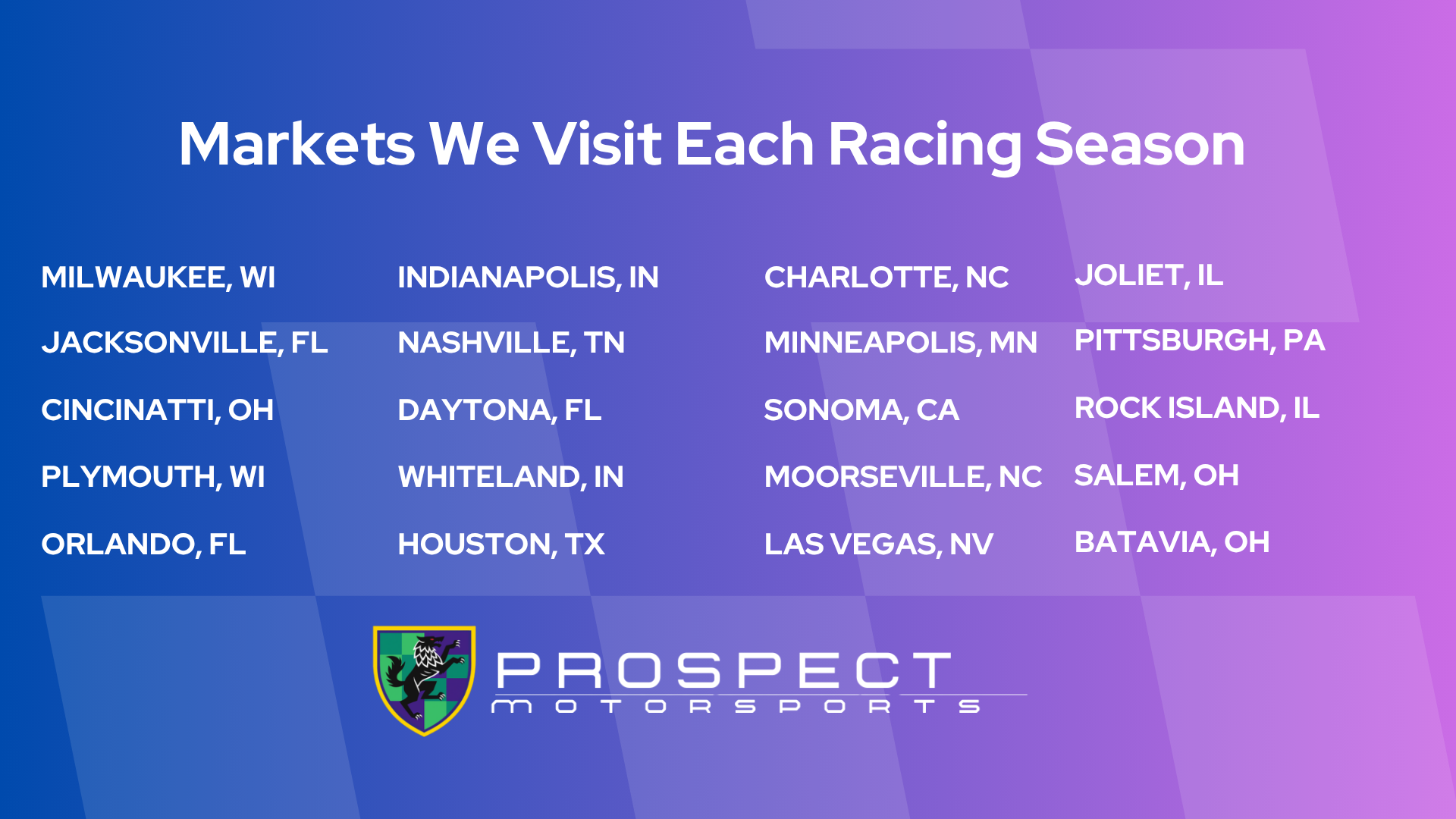 Markets We Visit Each Racing Season

MILWAUKEE, WI
JACKSONVILLE, FL
CINCINATTI, OH
PLYMOUTH, WI
ORLANDO, FL

INDIANAPOLIS, IN
NASHVILLE, TN
DAYTONA, FL
WHITELAND, IN
HOUSTON, TX

CHARLOTTE, NC
MINNEAPOLIS, MN
SONOMA, CA
MOORSEVILLE, NC
LAS VEGAS, NV

JOLIET, IL
PITTSBURGH, PA
ROCK ISLAND, IL
SALEM, OH
BATAVIA, OH

PROSPECT
MOTORSPORTS